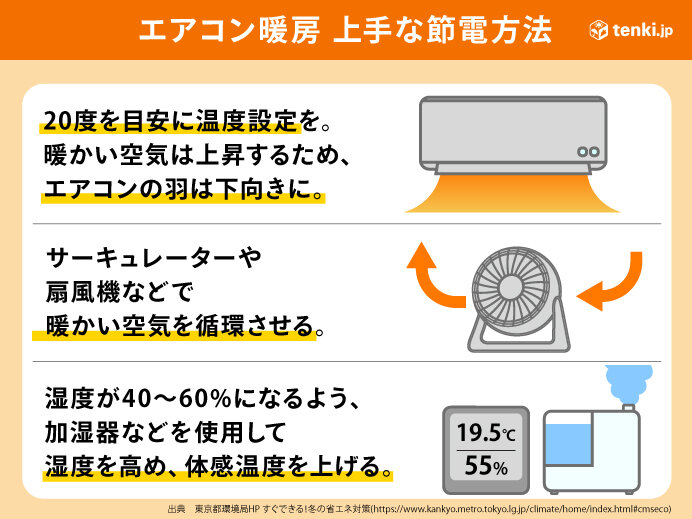 エアコン暖房 上手な節電方法

tenki.jp

20度を目安に温度設定を。
暖かい空気は上昇するため、
エアコンの羽は下向きに。

サーキュレーターや
扇風機などで
暖かい空気を循環させる。

湿度が40～60%になるよう、
加湿器などを使用して
湿度を高め、体感温度を上げる。

19.5℃
55%

出典　東京都環境局HP すぐできる!冬の省エネ対策(https://www.kankyo.metro.tokyo.lg.jp/climate/home/index.html#cmseco)